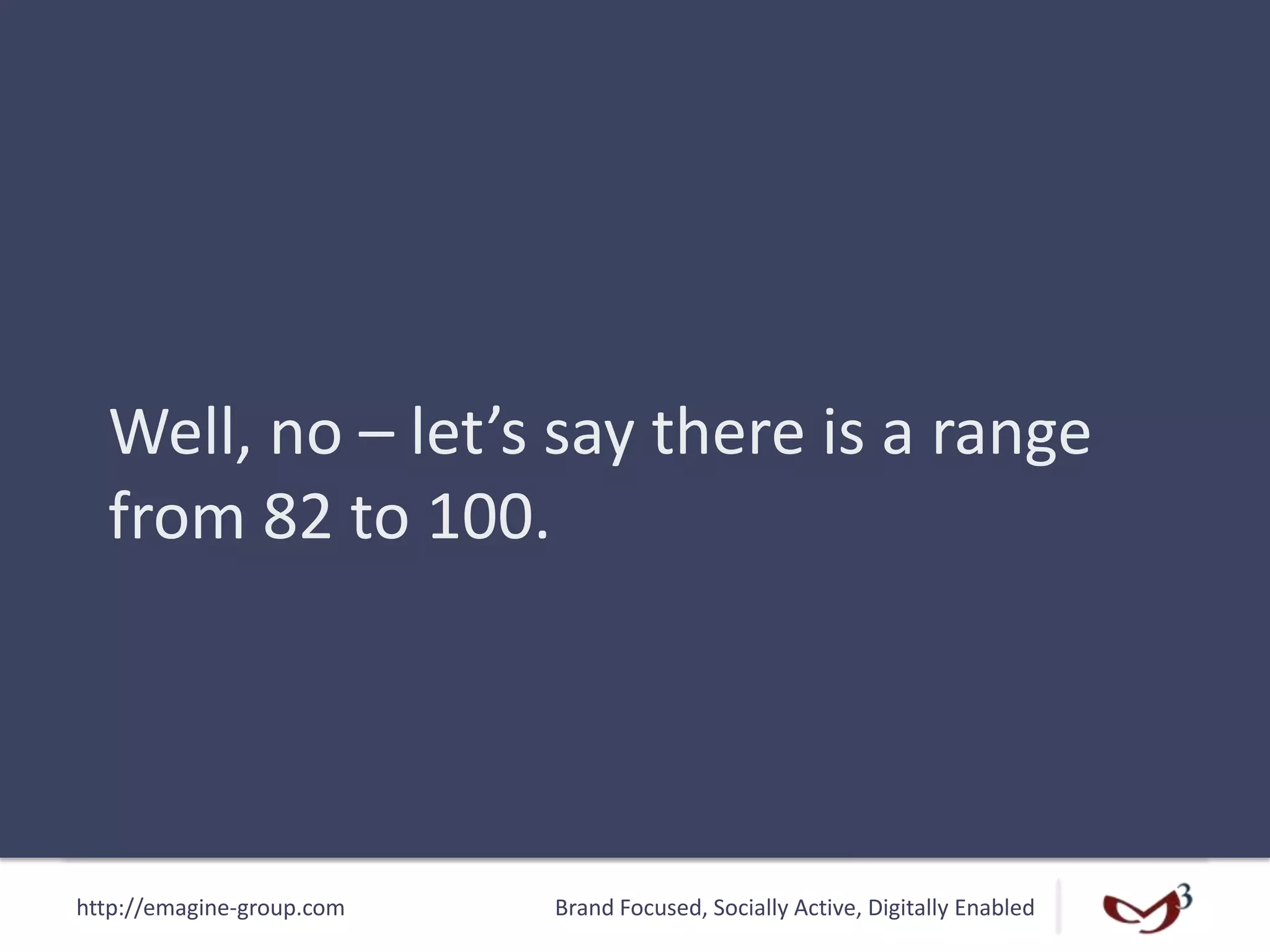 Well, no – let’s say there is a range from 82 to 100.

http://emagine-group.com

Brand Focused, Socially Active, Digitally Enabled

3